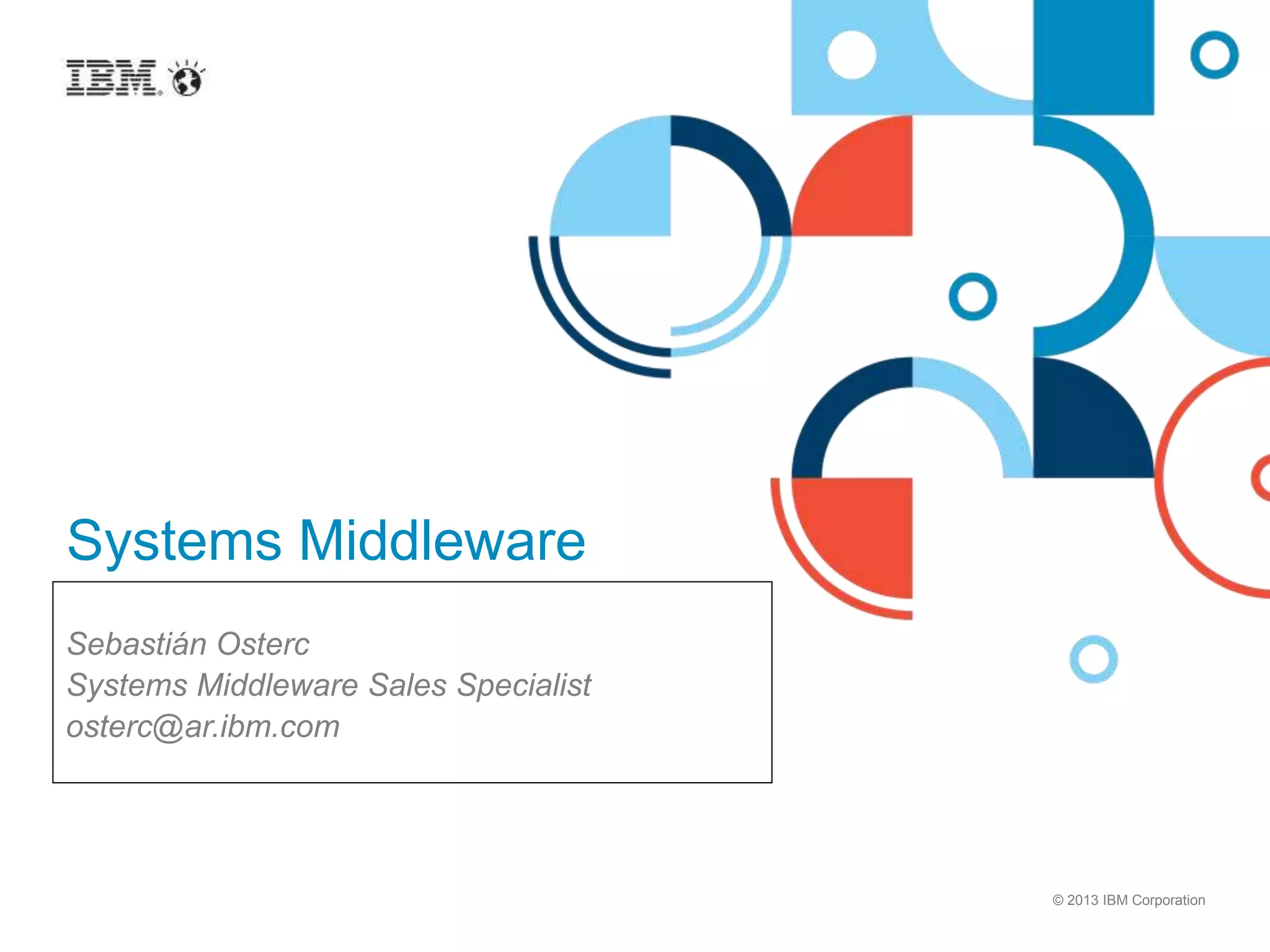 IBM

Systems Middleware

Sebastián Osterc
Systems Middleware Sales Specialist
osterc@ar.ibm.com

© 2013 IBM Corporation